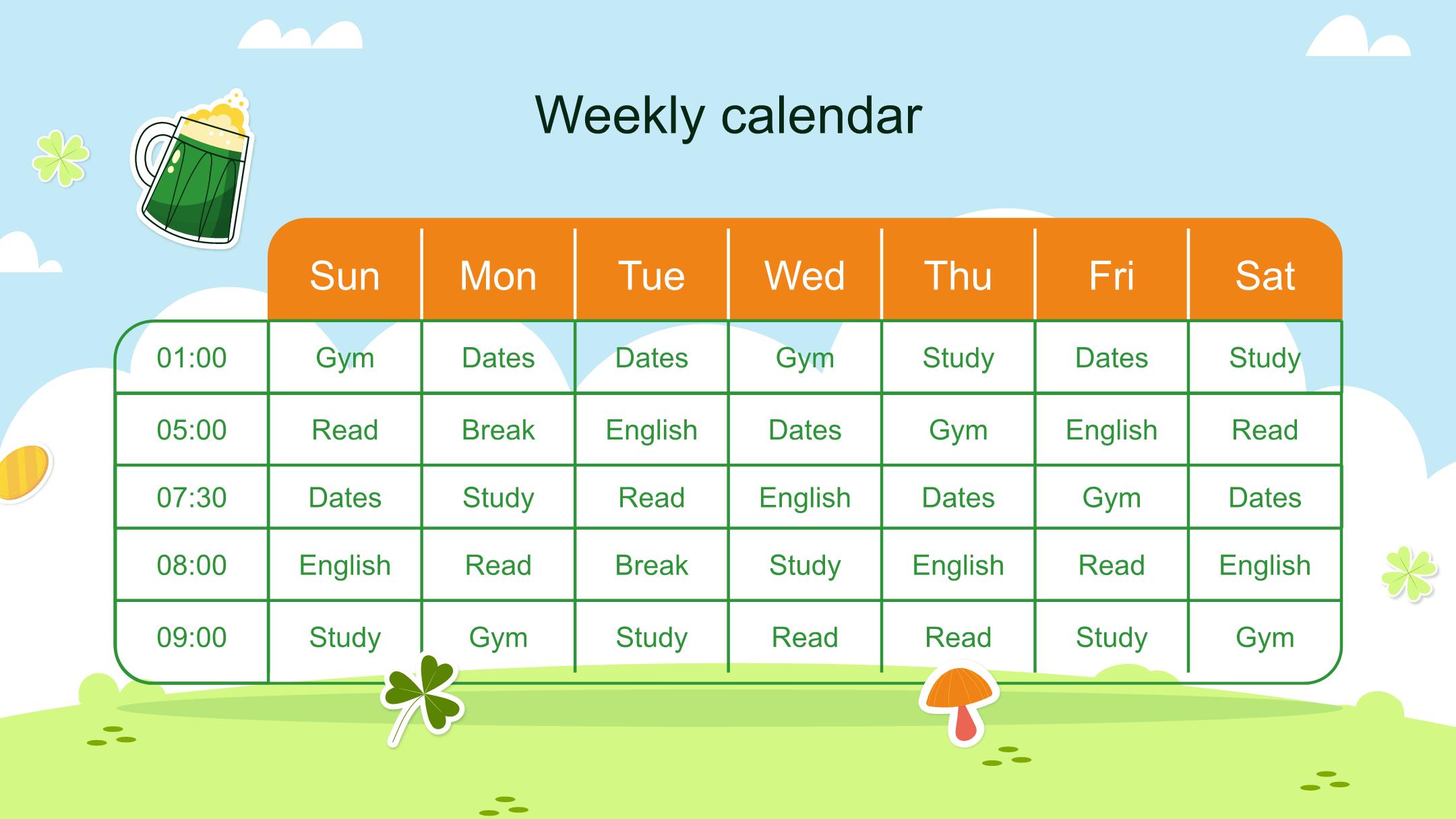 Weekly calendar

| | Sun | Mon | Tue | Wed | Thu | Fri | Sat |
|---|---|---|---|---|---|---|---|
| 01:00 | Gym | Dates | Dates | Gym | Study | Dates | Study |
| 05:00 | Read | Break | English | Dates | Gym | English | Read |
| 07:30 | Dates | Study | Read | English | Dates | Gym | Dates |
| 08:00 | English | Read | Break | Study | English | Read | English |
| 09:00 | Study | Gym | Study | Read | Read | Study | Gym |